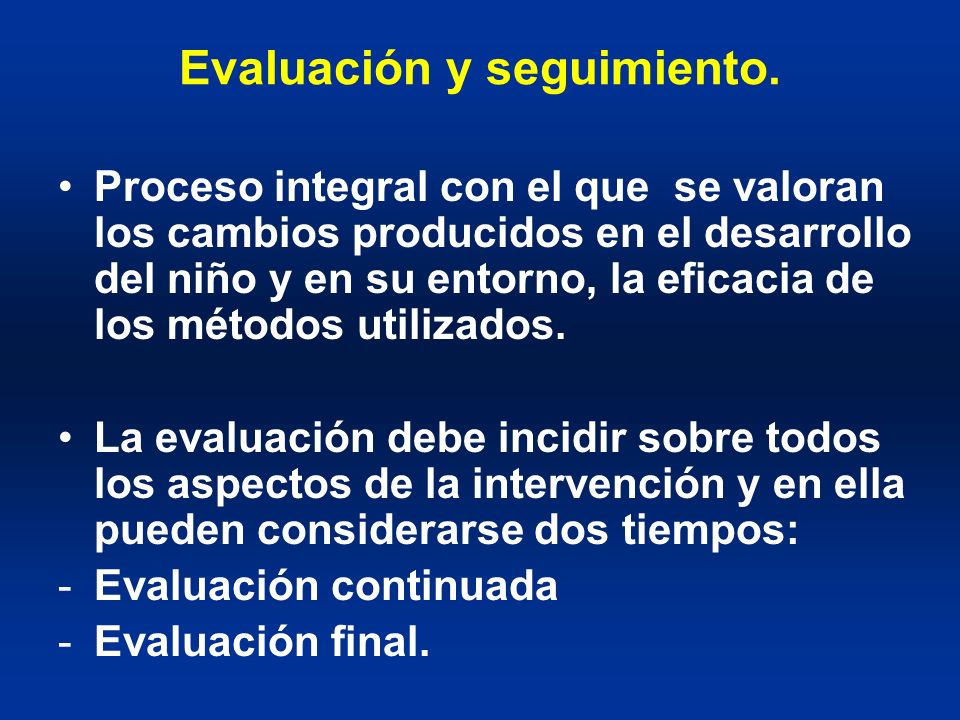 Evaluación y seguimiento.

• Proceso integral con el que se valoran los cambios producidos en el desarrollo del niño y en su entorno, la eficacia de los métodos utilizados.

• La evaluación debe incidir sobre todos los aspectos de la intervención y en ella pueden considerarse dos tiempos:
- Evaluación continuada
- Evaluación final.